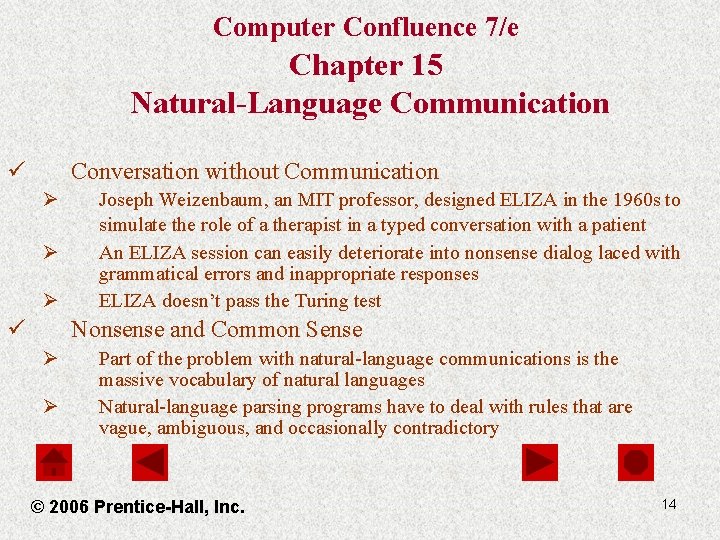 Computer Confluence 7/e
Chapter 15
Natural-Language Communication

✓ Conversation without Communication
➢ Joseph Weizenbaum, an MIT professor, designed ELIZA in the 1960s to simulate the role of a therapist in a typed conversation with a patient
➢ An ELIZA session can easily deteriorate into nonsense dialog laced with grammatical errors and inappropriate responses
➢ ELIZA doesn't pass the Turing test
✓ Nonsense and Common Sense
➢ Part of the problem with natural-language communications is the massive vocabulary of natural languages
➢ Natural-language parsing programs have to deal with rules that are vague, ambiguous, and occasionally contradictory

© 2006 Prentice-Hall, Inc.

14